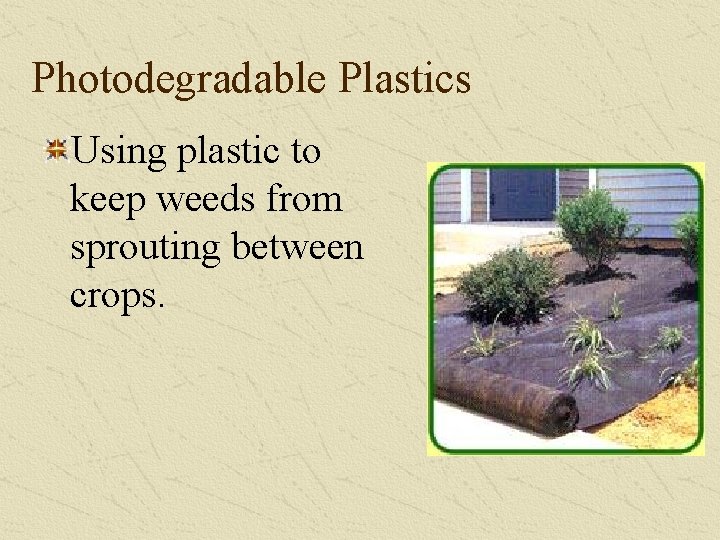 Photodegradable Plastics

Using plastic to keep weeds from sprouting between crops.